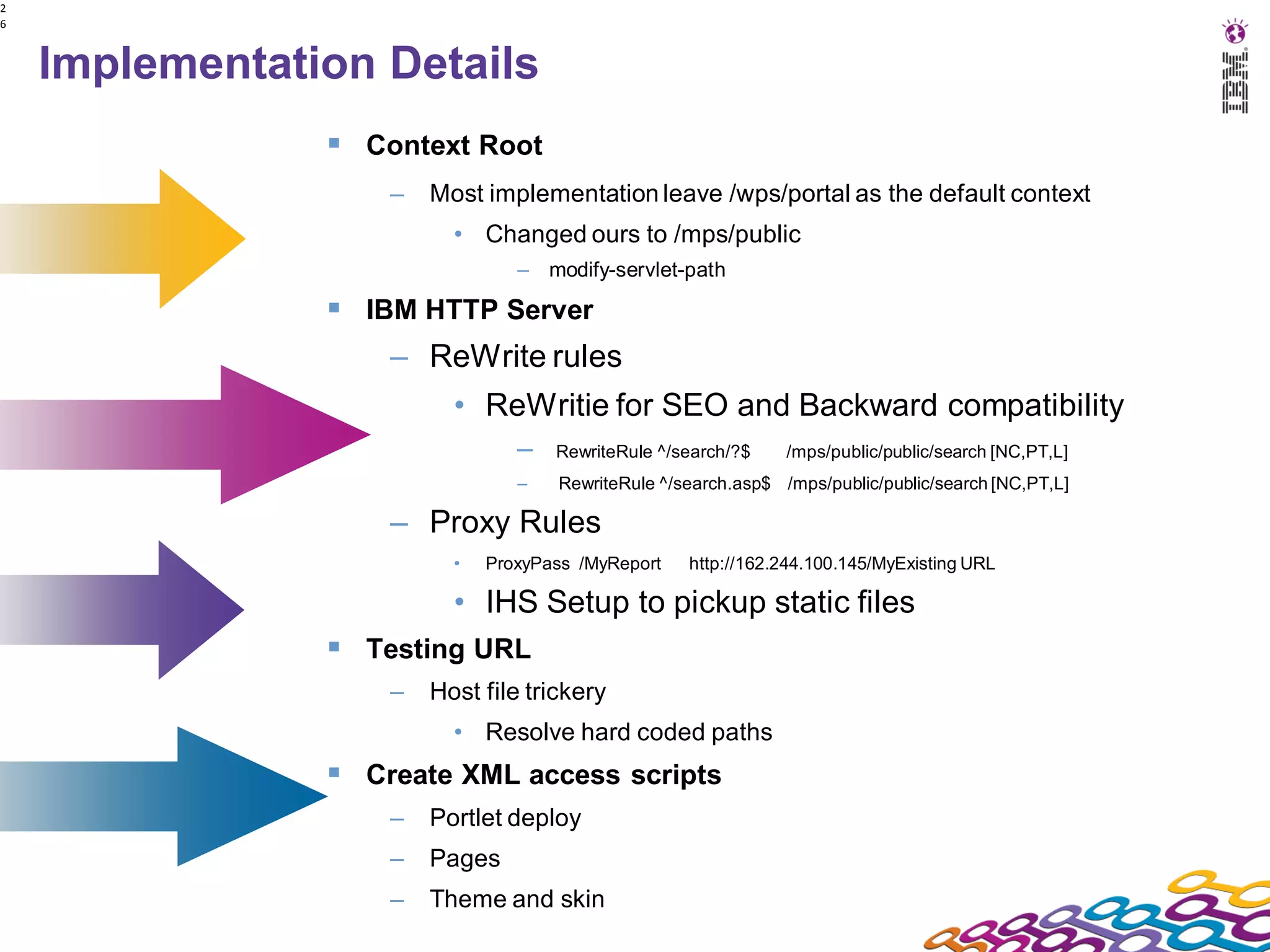 2
6

Implementation Details

IBM

▪ Context Root

– Most implementation leave /wps/portal as the default context

• Changed ours to /mps/public

– modify-servlet-path

▪ IBM HTTP Server

– ReWrite rules

• ReWritie for SEO and Backward compatibility

– RewriteRule ^/search/?$ /mps/public/public/search [NC,PT,L]

– RewriteRule ^/search.asp$ /mps/public/public/search [NC,PT,L]

– Proxy Rules

• ProxyPass /MyReport http://162.244.100.145/MyExisting URL

• IHS Setup to pickup static files

▪ Testing URL

– Host file trickery

• Resolve hard coded paths

▪ Create XML access scripts

– Portlet deploy

– Pages

– Theme and skin